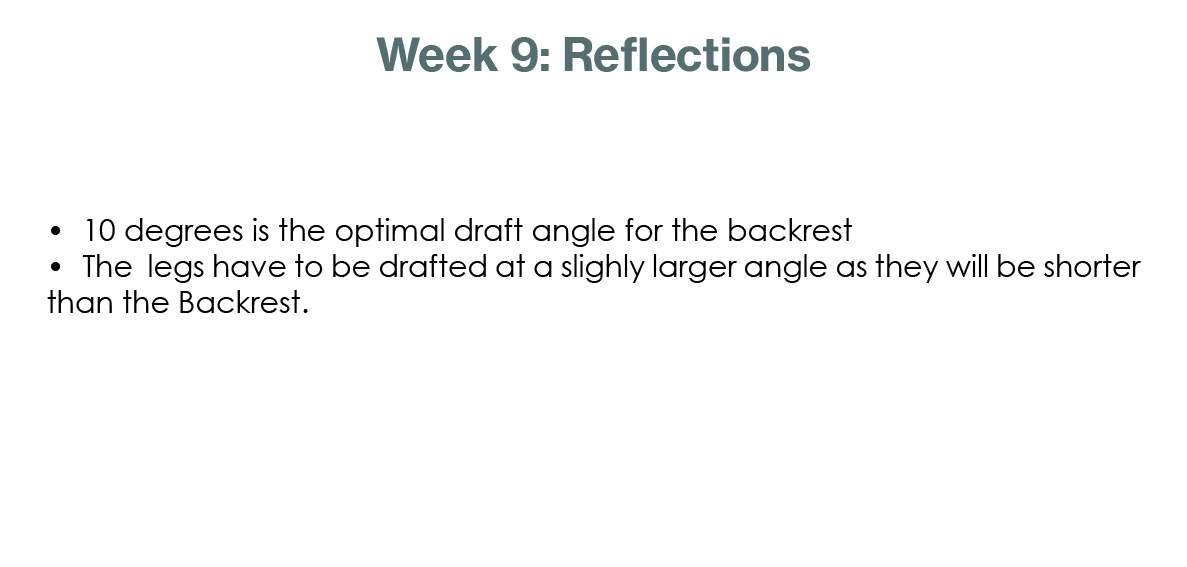 Week 9: Reflections

• 10 degrees is the optimal draft angle for the backrest
• The legs have to be drafted at a slighly larger angle as they will be shorter than the Backrest.